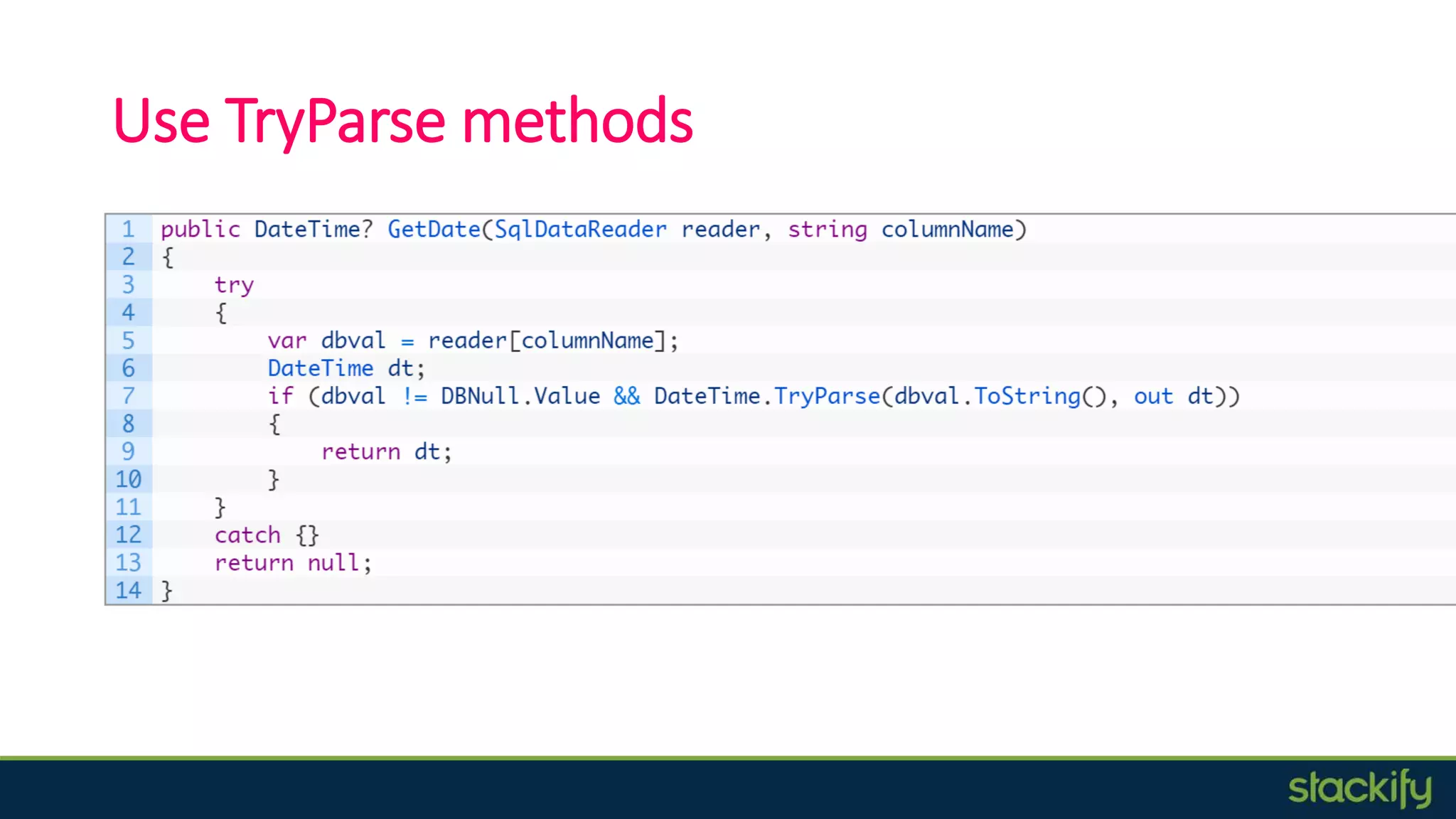 Use TryParse methods

1 public DateTime? GetDate(SqlDataReader reader, string columnName)
2 {
3     try
4     {
5         var dbval = reader[columnName];
6         DateTime dt;
7         if (dbval != DBNull.Value && DateTime.TryParse(dbval.ToString(), out dt))
8         {
9             return dt;
10        }
11    }
12    catch {}
13    return null;
14 }

stackify